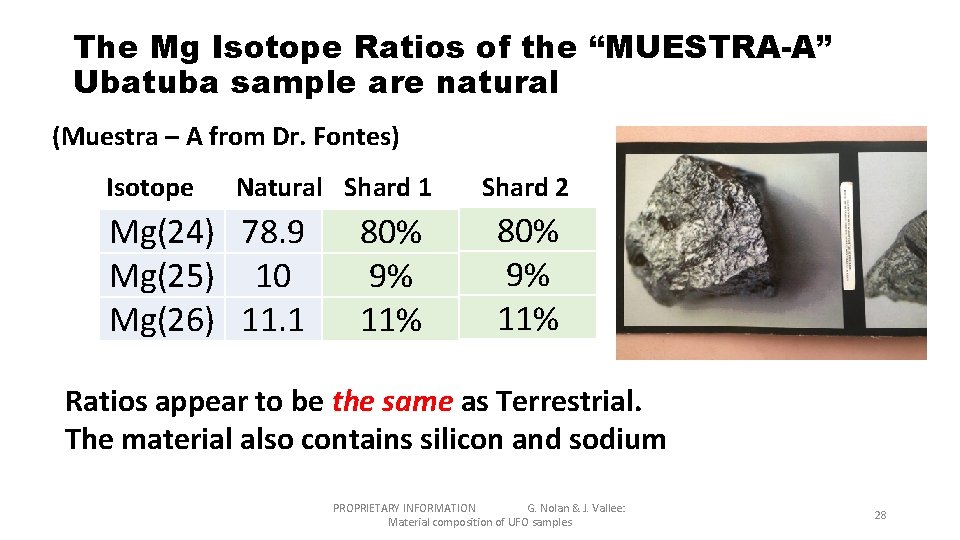 The Mg Isotope Ratios of the “MUESTRA-A” Ubatuba sample are natural

(Muestra – A from Dr. Fontes)

| Isotope | Natural | Shard 1 | Shard 2 |
|---|---|---|---|
| Mg(24) | 78.9 | 80% | 80% |
| Mg(25) | 10 | 9% | 9% |
| Mg(26) | 11.1 | 11% | 11% |

Ratios appear to be the same as Terrestrial.
The material also contains silicon and sodium

PROPRIETARY INFORMATION G. Nolan & J. Vallee: Material composition of UFO samples

28